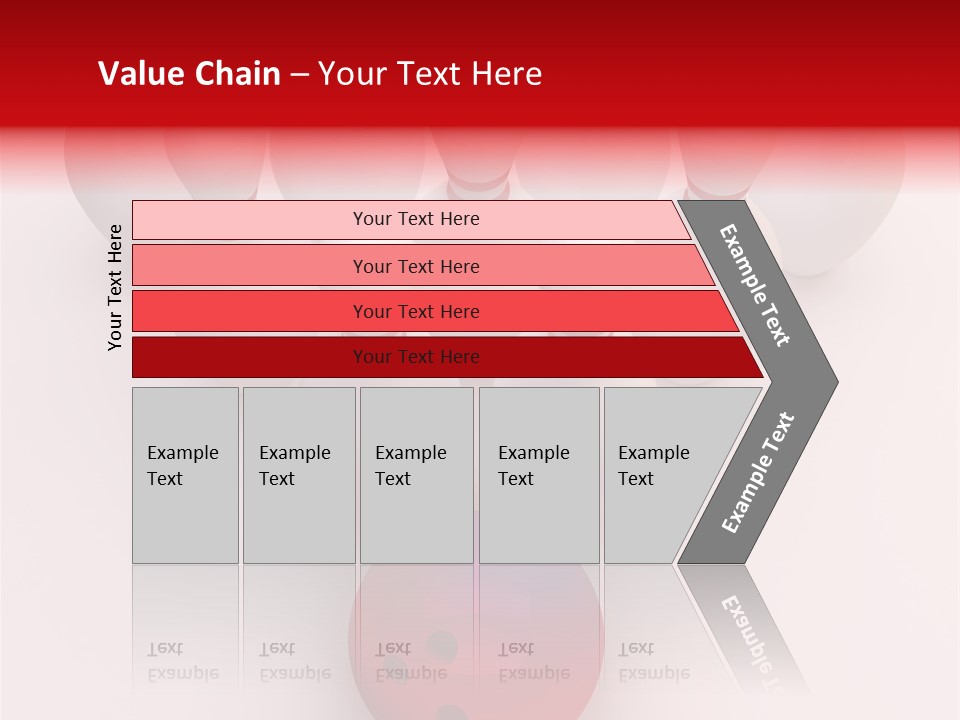 Value Chain – Your Text Here

Your Text Here

Your Text Here

Your Text Here

Your Text Here

Your Text Here

Example Text

Example Text

Example Text

Example Text

Example Text

Example Text

Example Text